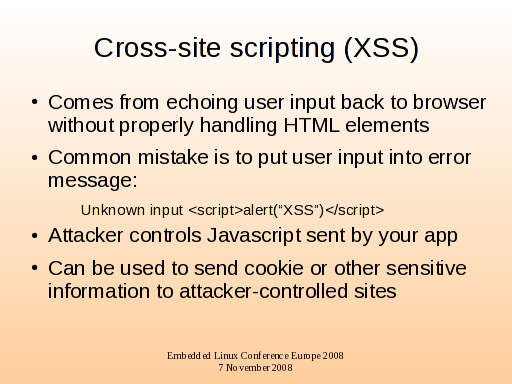 Cross-site scripting (XSS)

• Comes from echoing user input back to browser without properly handling HTML elements

• Common mistake is to put user input into error message:

Unknown input <script>alert(“XSS”)</script>

• Attacker controls Javascript sent by your app

• Can be used to send cookie or other sensitive information to attacker-controlled sites

Embedded Linux Conference Europe 2008
7 November 2008